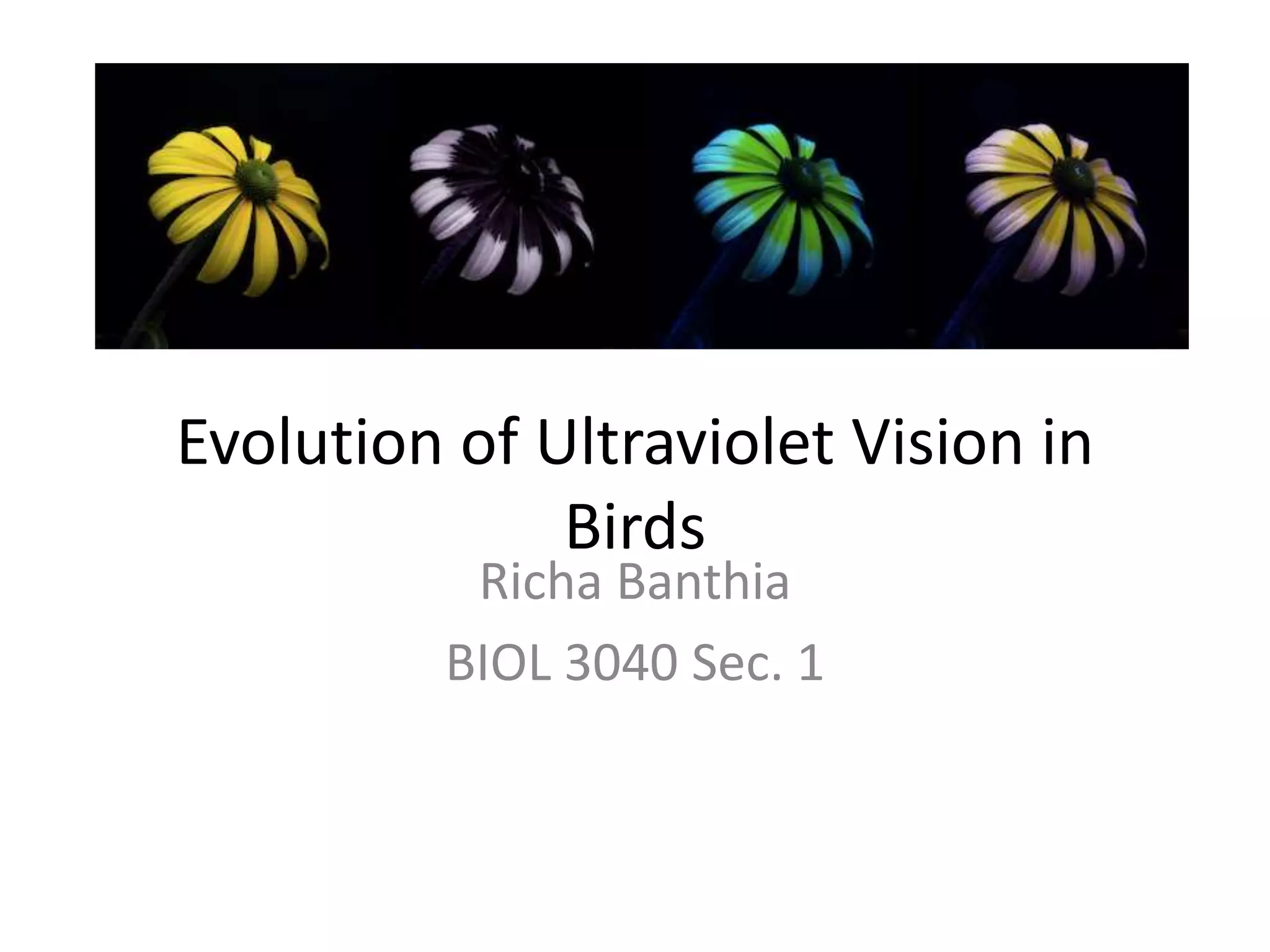 Evolution of Ultraviolet Vision in Birds

Richa Banthia

BIOL 3040 Sec. 1